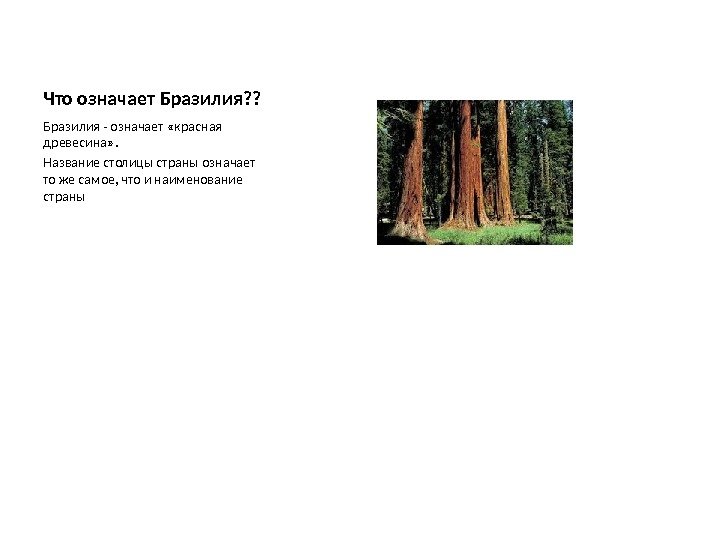 Что означает Бразилия??

Бразилия - означает «красная древесина».

Название столицы страны означает то же самое, что и наименование страны